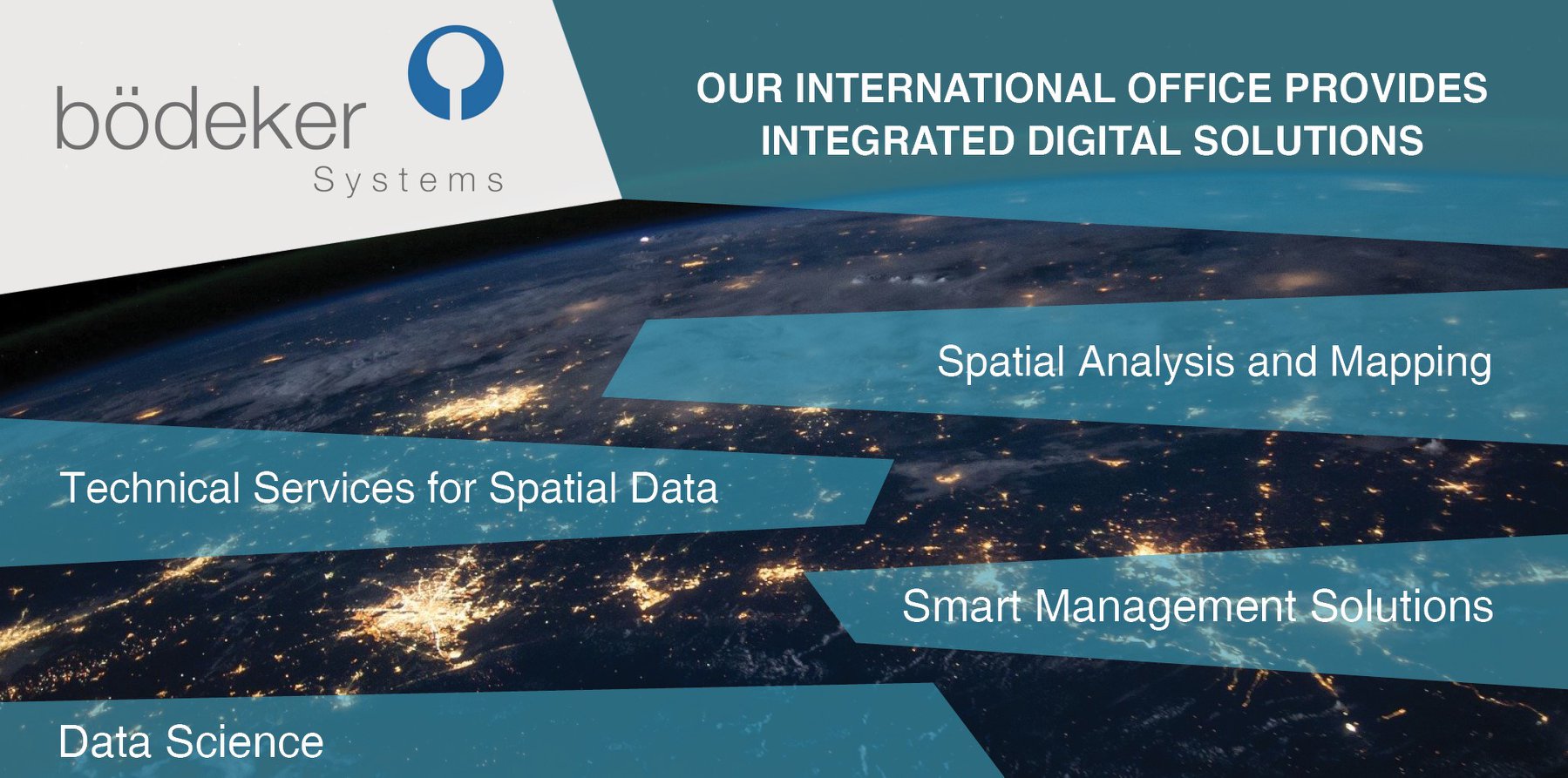 bödeker
Systems

OUR INTERNATIONAL OFFICE PROVIDES INTEGRATED DIGITAL SOLUTIONS

Spatial Analysis and Mapping

Technical Services for Spatial Data

Smart Management Solutions

Data Science